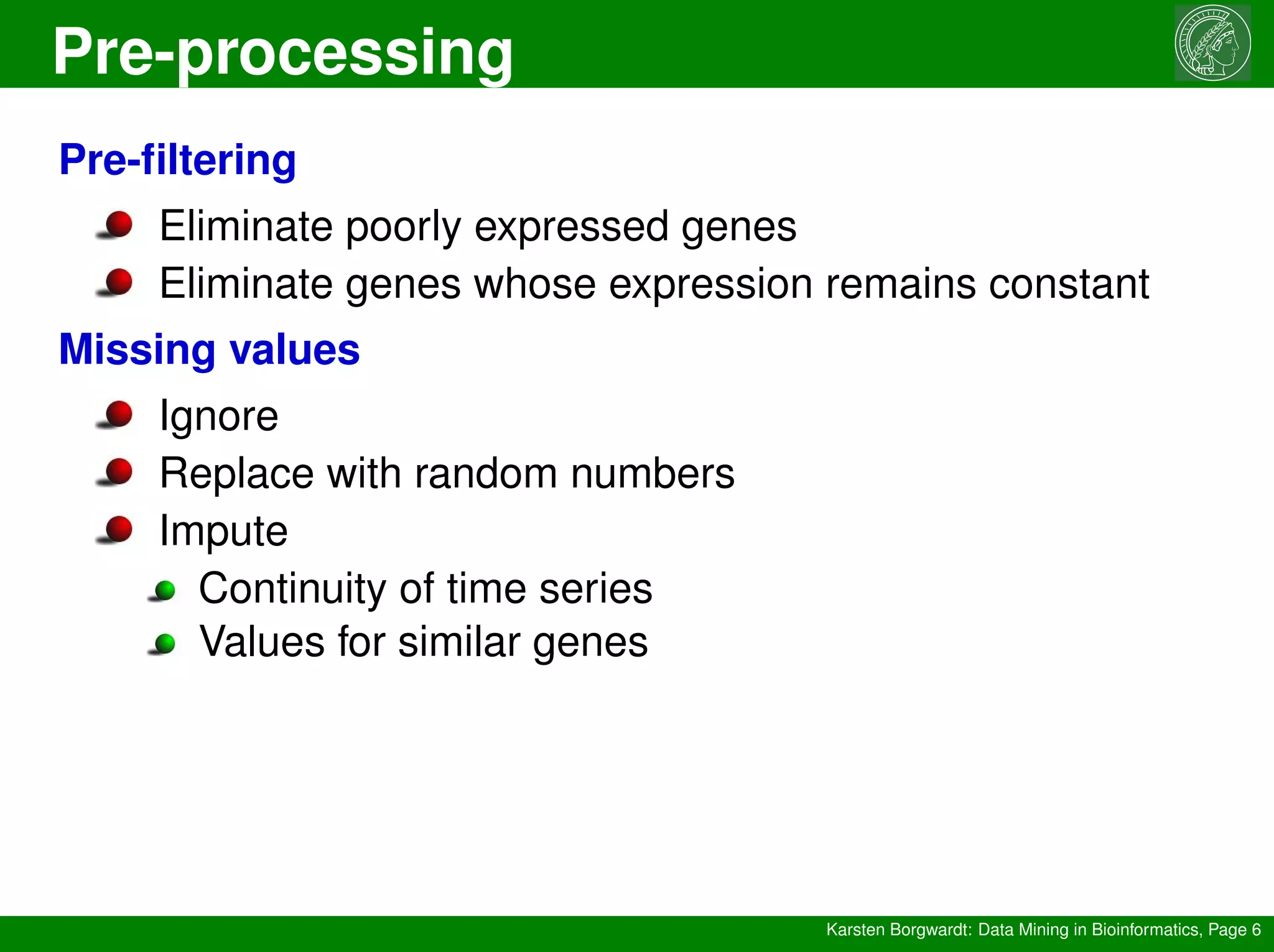 Pre-processing

Pre-filtering

Eliminate poorly expressed genes

Eliminate genes whose expression remains constant

Missing values

Ignore

Replace with random numbers

Impute

Continuity of time series

Values for similar genes

Karsten Borgwardt: Data Mining in Bioinformatics, Page 6